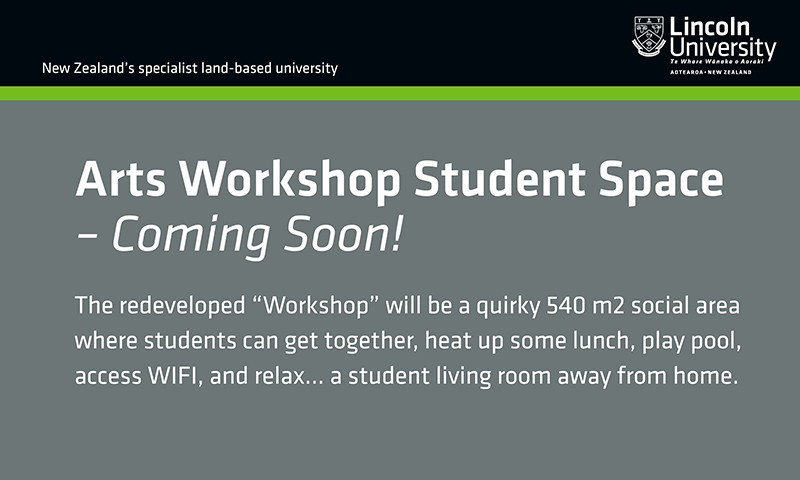 New Zealand's specialist land-based university

Lincoln University
Te Whare Wānaka o Aoraki
AOTEAROA • NEW ZEALAND

Arts Workshop Student Space – Coming Soon!

The redeveloped "Workshop" will be a quirky 540 m2 social area where students can get together, heat up some lunch, play pool, access WIFI, and relax... a student living room away from home.